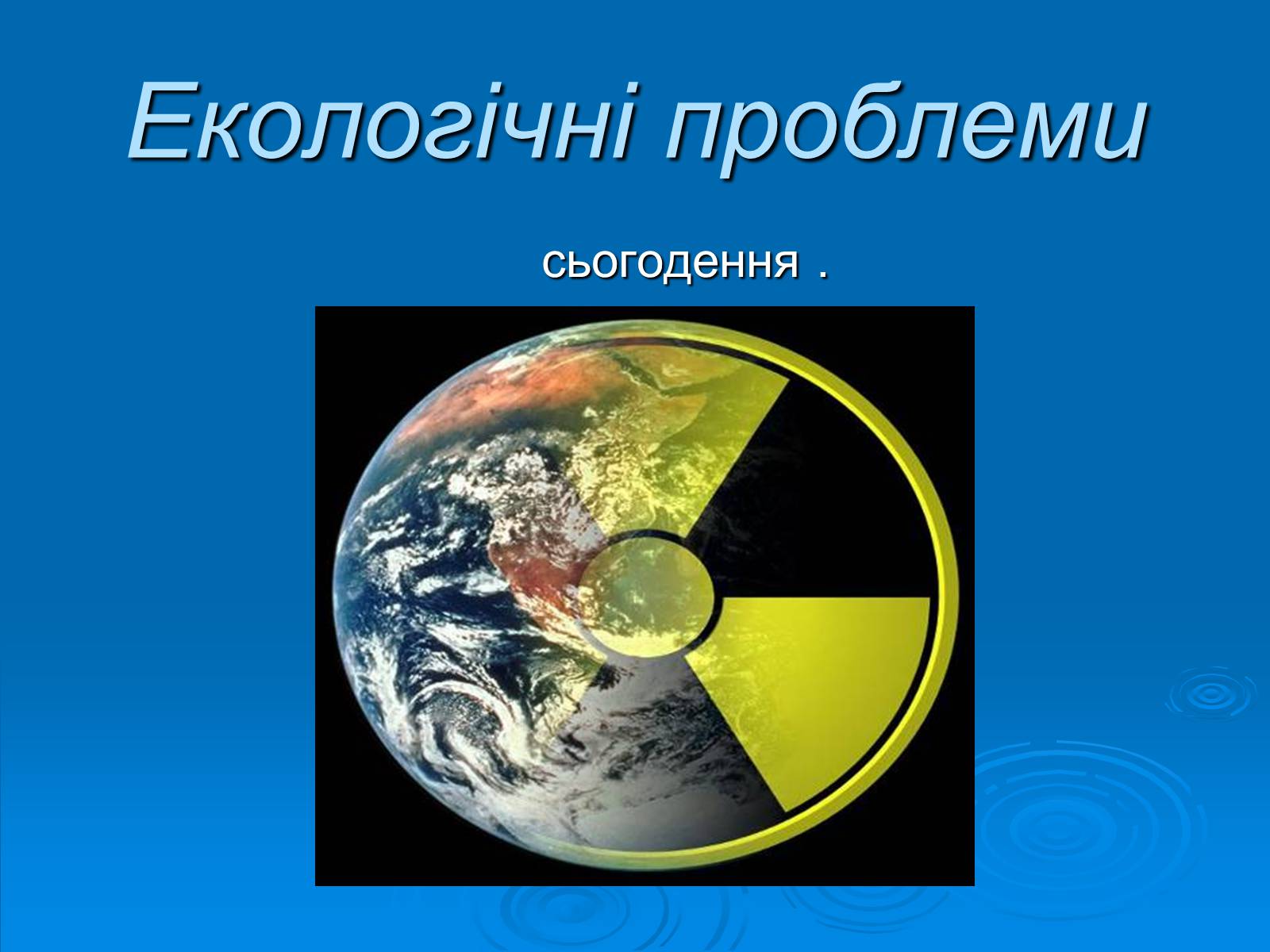 Екологічні проблеми

сьогодення .